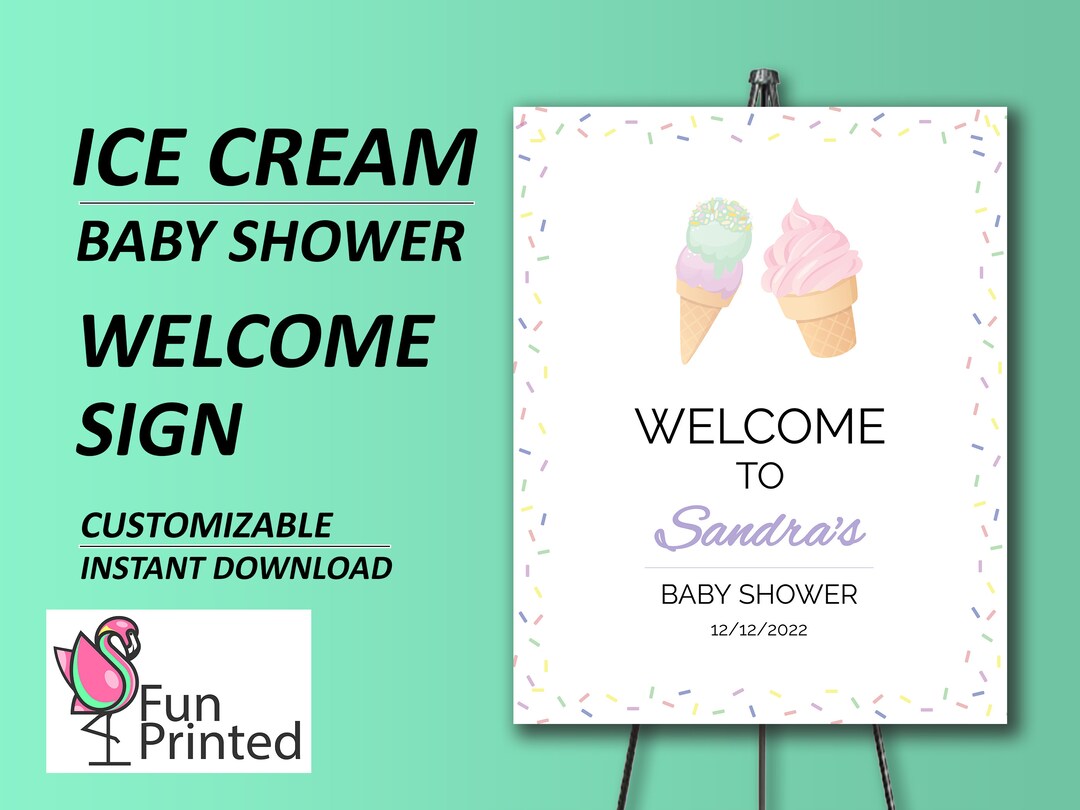 ICE CREAM
BABY SHOWER
WELCOME SIGN

CUSTOMIZABLE
INSTANT DOWNLOAD

Fun Printed

WELCOME
TO
Sandra's
BABY SHOWER
12/12/2022